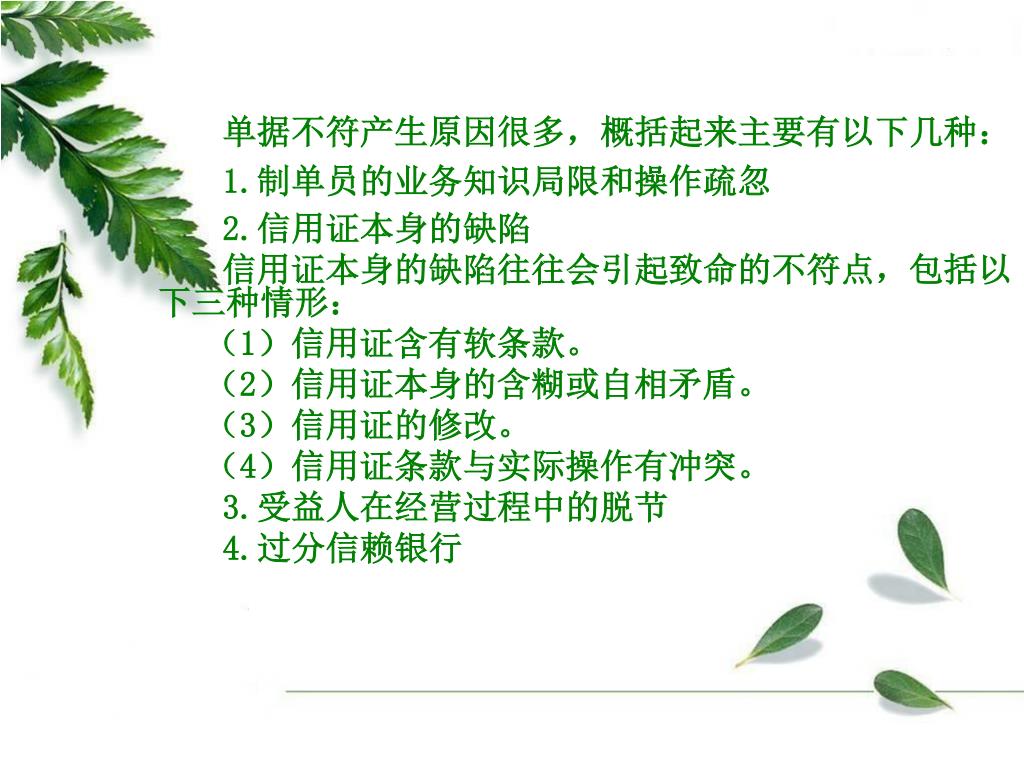 单据不符产生原因很多，概括起来主要有以下几种：

1.制单员的业务知识局限和操作疏忽

2.信用证本身的缺陷

信用证本身的缺陷往往会引起致命的不符点，包括以下三种情形：

（1）信用证含有软条款。

（2）信用证本身的含糊或自相矛盾。

（3）信用证的修改。

（4）信用证条款与实际操作有冲突。

3.受益人在经营过程中的脱节

4.过分信赖银行